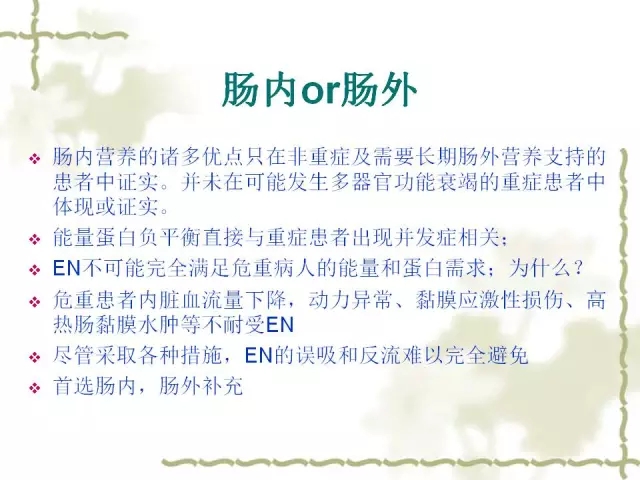 肠内or肠外

❖ 肠内营养的诸多优点只在非重症及需要长期肠外营养支持的患者中证实。并未在可能发生多器官功能衰竭的重症患者中体现或证实。

❖ 能量蛋白负平衡直接与重症患者出现并发症相关；

❖ EN不可能完全满足危重病人的能量和蛋白需求；为什么？

❖ 危重患者内脏血流量下降，动力异常、黏膜应激性损伤、高热肠黏膜水肿等不耐受EN

❖ 尽管采取各种措施，EN的误吸和反流难以完全避免

❖ 首选肠内，肠外补充